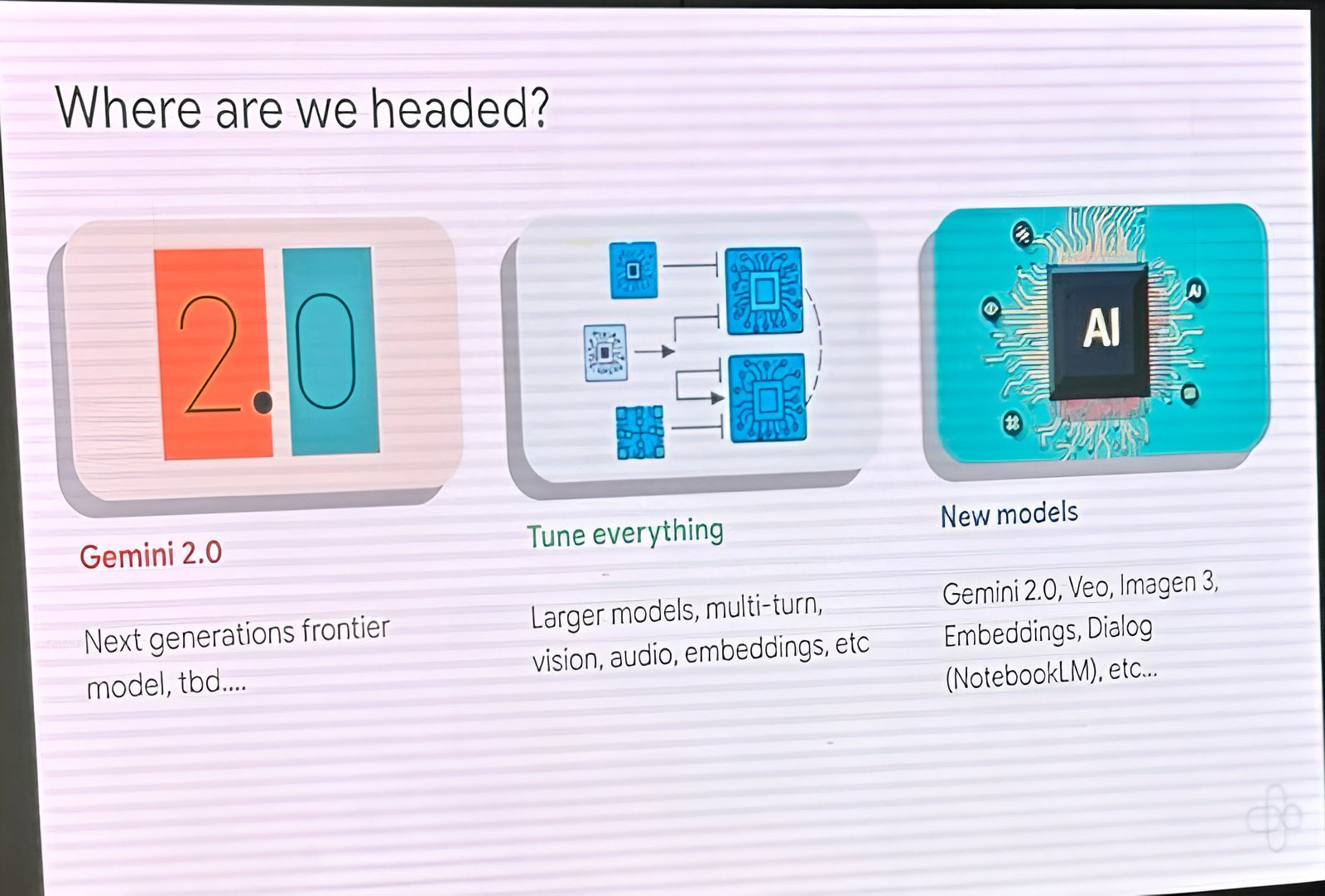 Where are we headed?

2.0

Gemini 2.0

Next generations frontier model, tbd....

Tune everything

Larger models, multi-turn, vision, audio, embeddings, etc

AI

New models

Gemini 2.0, Veo, Imagen 3, Embeddings, Dialog (NotebookLM), etc...